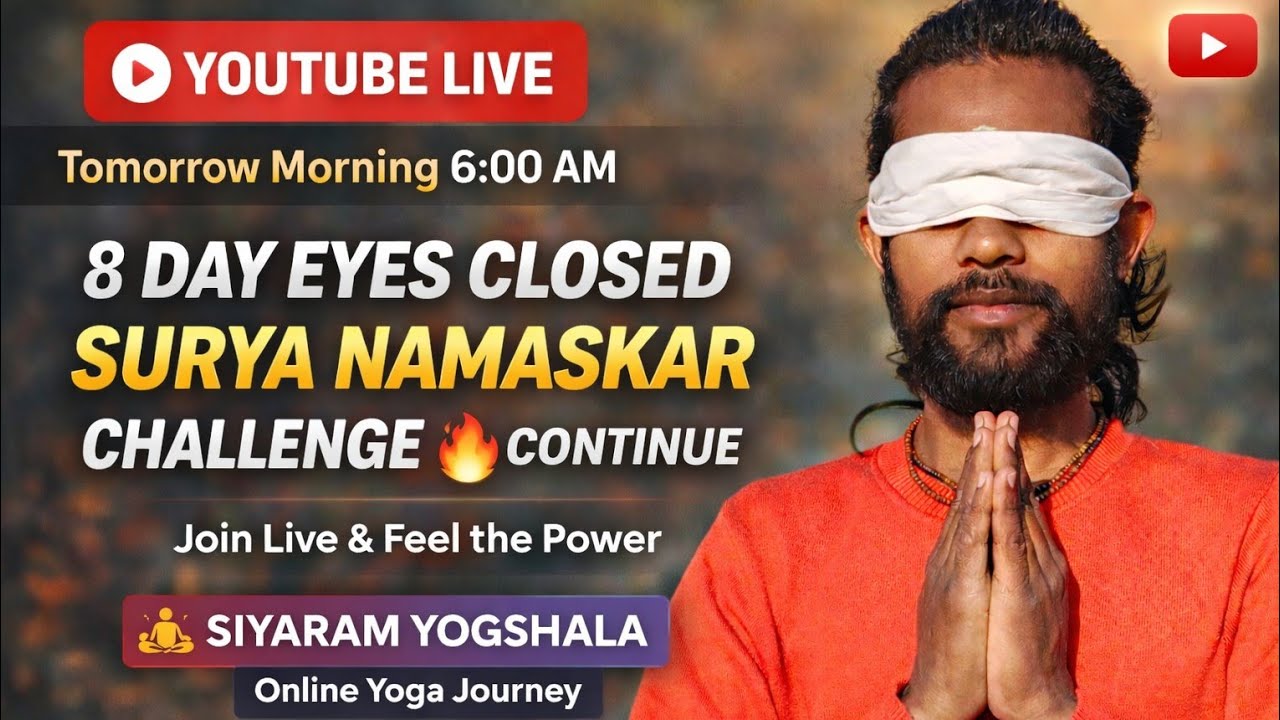 YOUTUBE LIVE

Tomorrow Morning 6:00 AM

8 DAY EYES CLOSED
SURYA NAMASKAR
CHALLENGE 🔥 CONTINUE

Join Live & Feel the Power

SIYARAM YOGSHALA
Online Yoga Journey